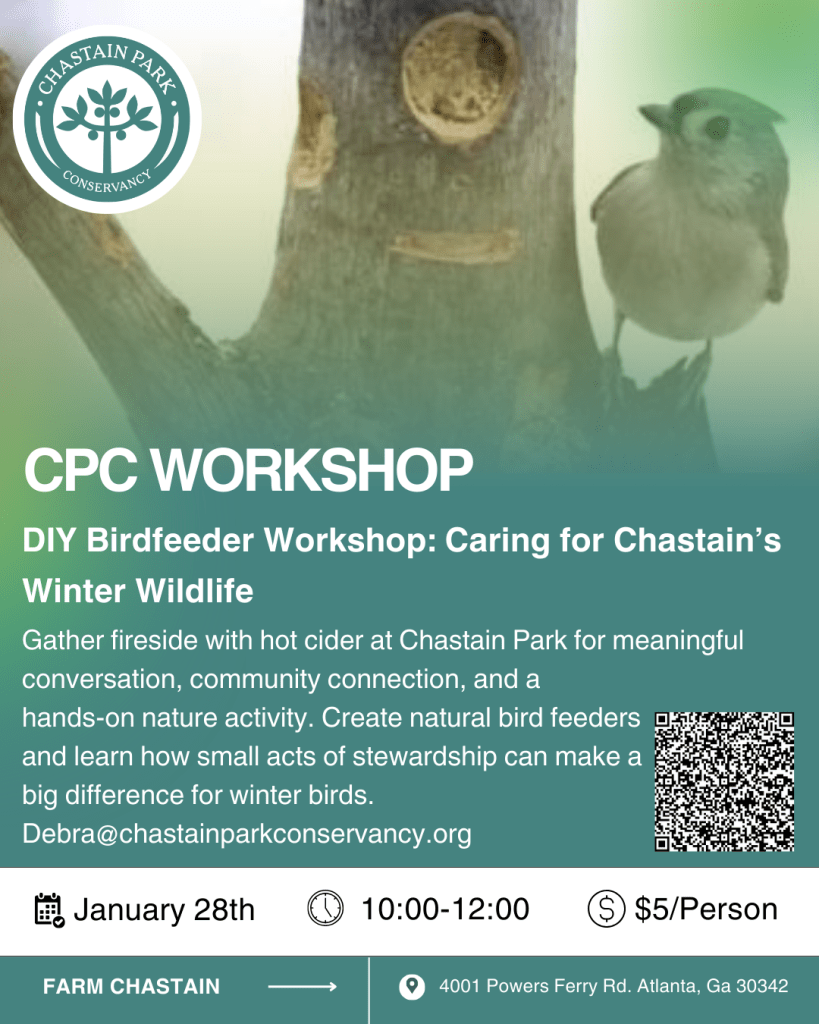 CHASTAIN PARK
CONSERVANCY

CPC WORKSHOP

DIY Birdfeeder Workshop: Caring for Chastain's Winter Wildlife

Gather fireside with hot cider at Chastain Park for meaningful conversation, community connection, and a hands-on nature activity. Create natural bird feeders and learn how small acts of stewardship can make a big difference for winter birds.
Debra@chastainparkconservancy.org

January 28th
10:00-12:00
$5/Person

FARM CHASTAIN
4001 Powers Ferry Rd. Atlanta, Ga 30342